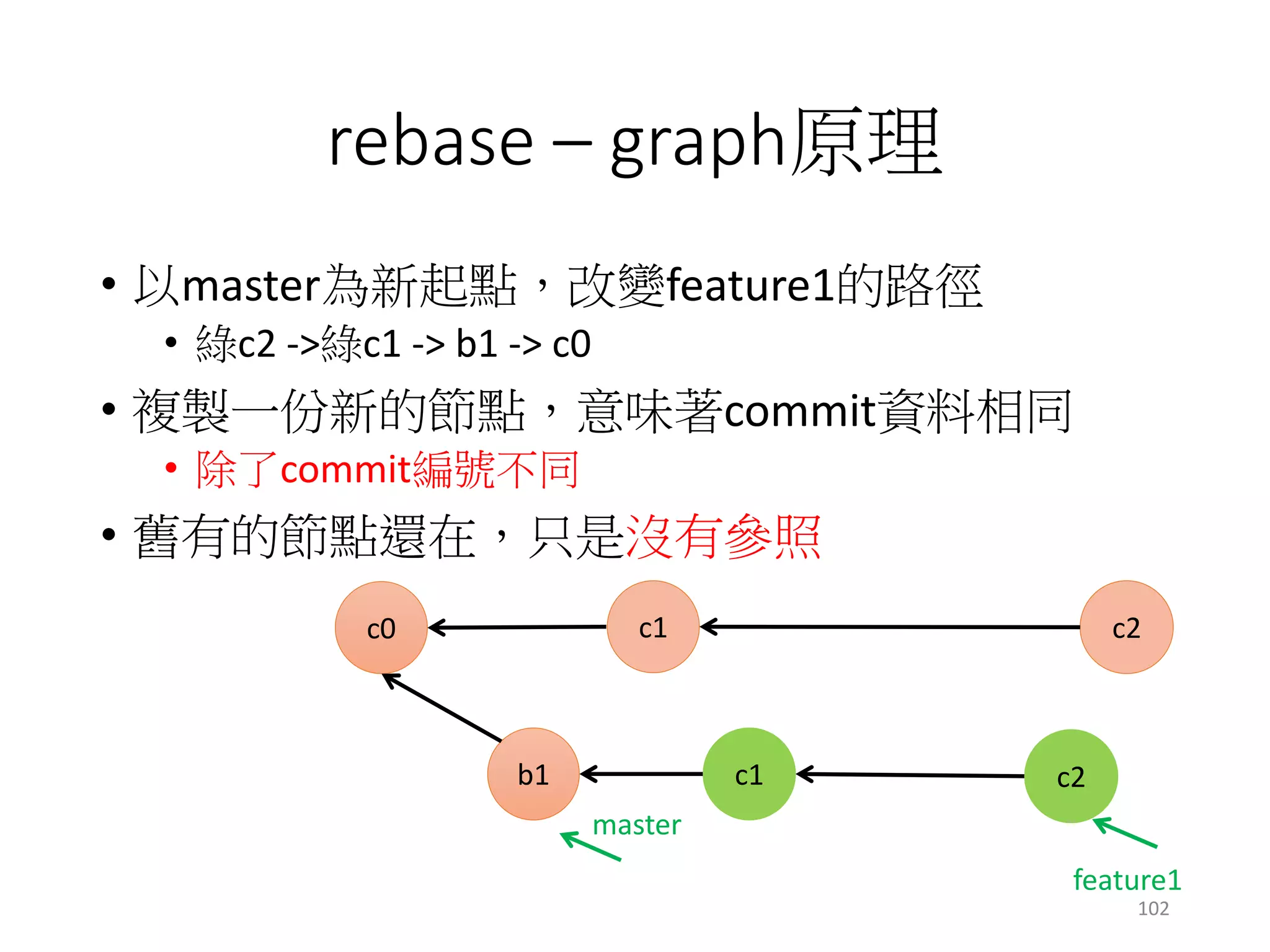 rebase – graph原理

• 以master為新起點，改變feature1的路徑
  • 綠c2 ->綠c1 -> b1 -> c0
• 複製一份新的節點，意味著commit資料相同
  • 除了commit編號不同
• 舊有的節點還在，只是沒有參照

c0
c1
c2
b1
c1
c2
master
feature1

102